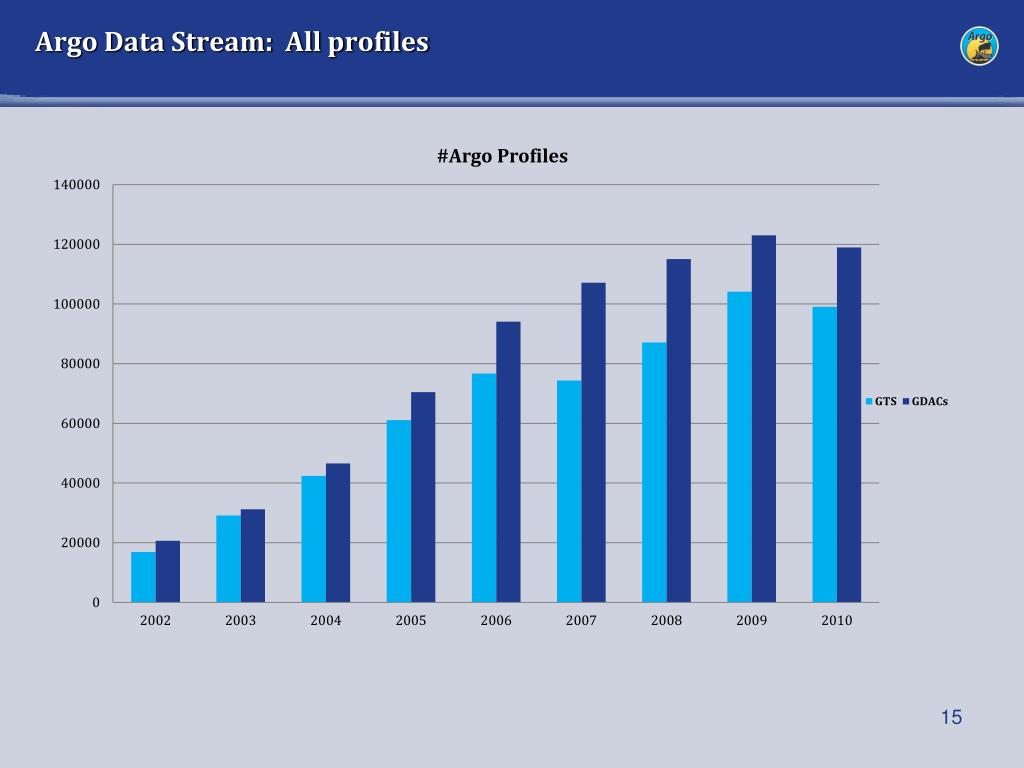 Argo Data Stream: All profiles

Argo

#Argo Profiles

140000
120000
100000
80000
60000
40000
20000
0

2002 2003 2004 2005 2006 2007 2008 2009 2010

GTS GDACs

15